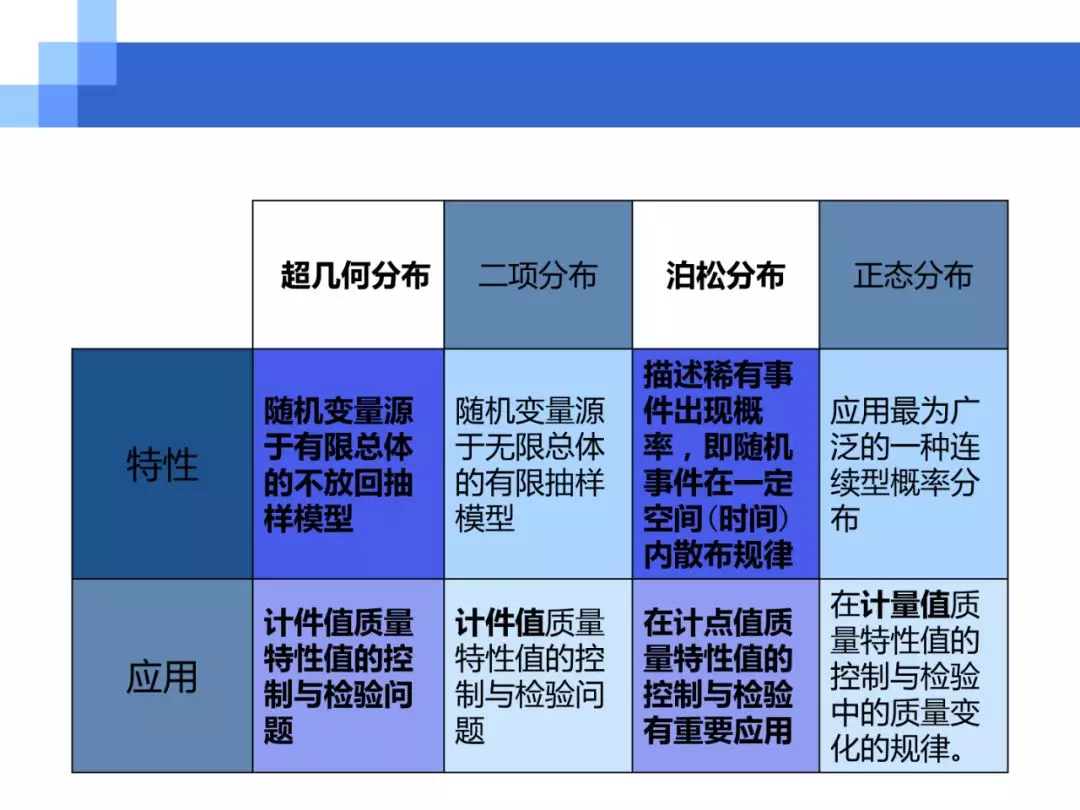 | | 超几何分布 | 二项分布 | 泊松分布 | 正态分布 |
|---|---|---|---|---|
| 特性 | 随机变量源于有限总体的不放回抽样模型 | 随机变量源于无限总体的有限抽样模型 | 描述稀有事件出现概率，即随机事件在一定空间(时间)内散布规律 | 应用最为广泛的一种连续型概率分布 |
| 应用 | 计件值质量特性值的控制与检验问题 | 计件值质量特性值的控制与检验问题 | 在计点值质量特性值的控制与检验有重要应用 | 在计量值质量特性值的控制与检验中的质量变化的规律。 |